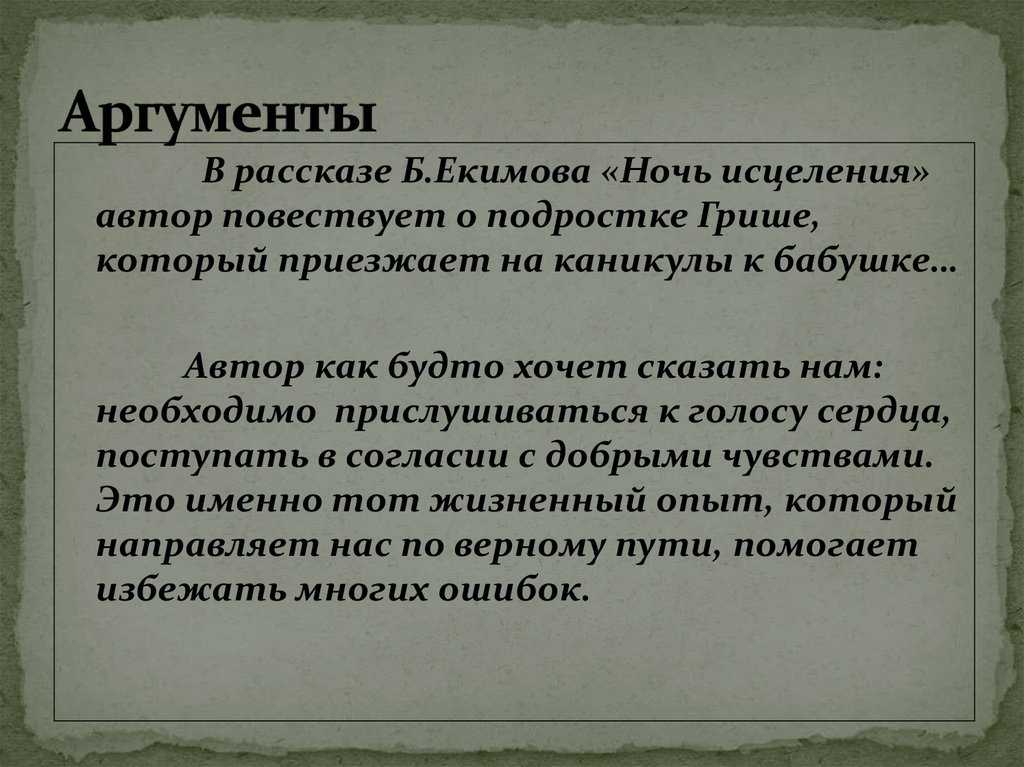 Аргументы

В рассказе Б.Екимова «Ночь исцеления» автор повествует о подростке Грише, который приезжает на каникулы к бабушке…

Автор как будто хочет сказать нам: необходимо прислушиваться к голосу сердца, поступать в согласии с добрыми чувствами. Это именно тот жизненный опыт, который направляет нас по верному пути, помогает избежать многих ошибок.